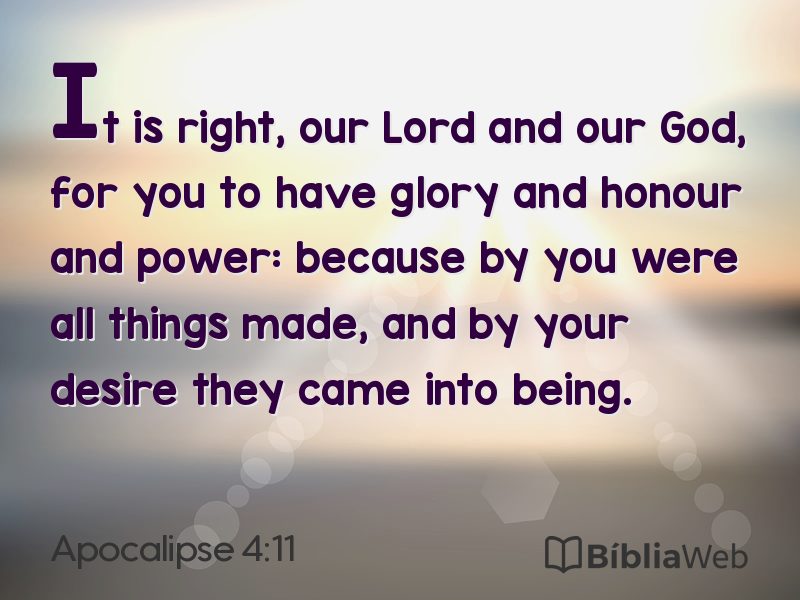 It is right, our Lord and our God, for you to have glory and honour and power: because by you were all things made, and by your desire they came into being.

Apocalipse 4:11

BíbliaWeb